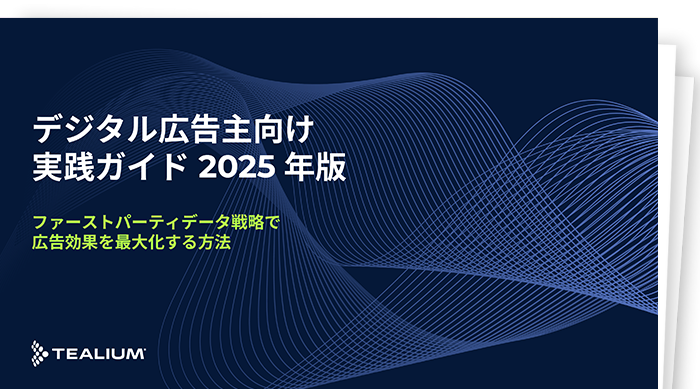 デジタル広告主向け
実践ガイド 2025 年版

ファーストパーティデータ戦略で
広告効果を最大化する方法

TEALIUM